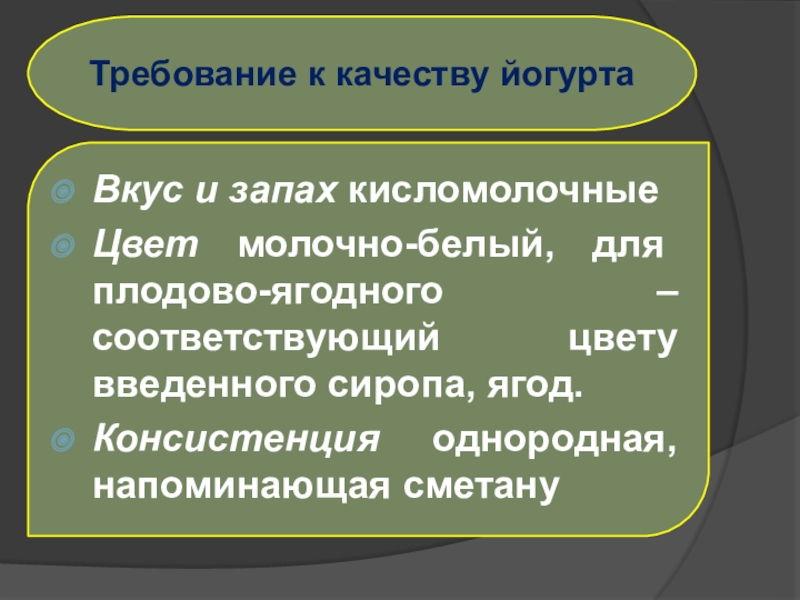 Требование к качеству йогурта

Вкус и запах кисломолочные

Цвет молочно-белый, для плодово-ягодного – соответствующий цвету введенного сиропа, ягод.

Консистенция однородная, напоминающая сметану